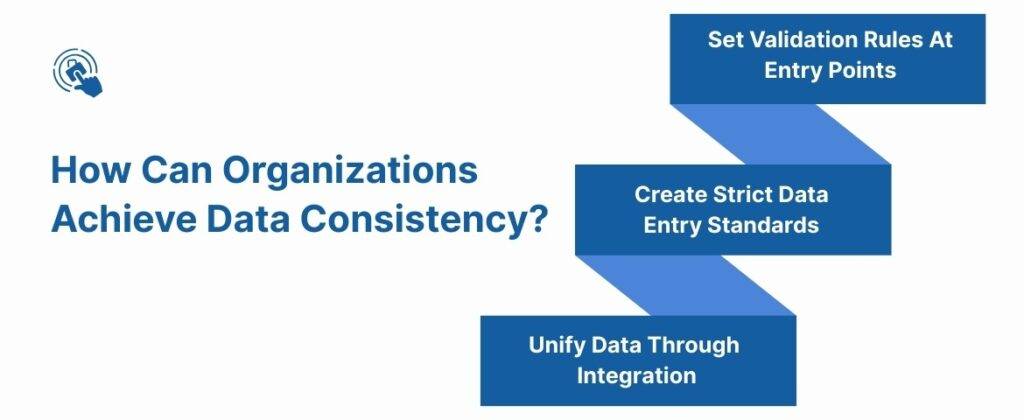 How Can Organizations Achieve Data Consistency?

Set Validation Rules At Entry Points

Create Strict Data Entry Standards

Unify Data Through Integration